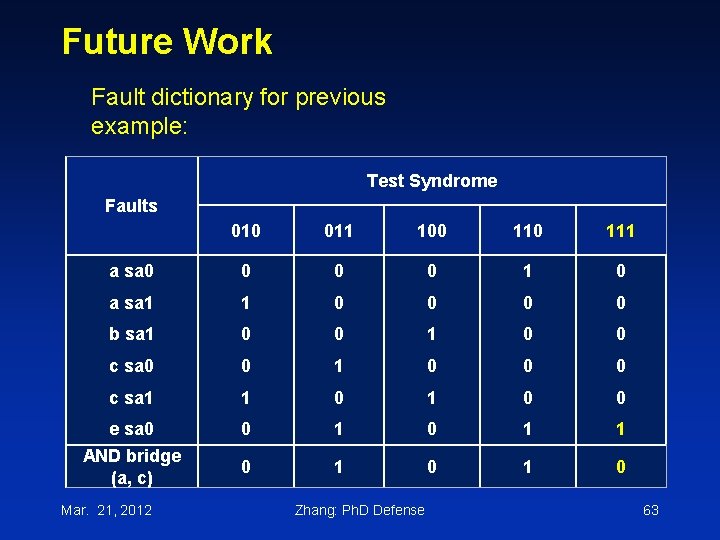 Future Work

Fault dictionary for previous example:

| Faults | Test Syndrome | | | | |
|---|---|---|---|---|---|
| | 010 | 011 | 100 | 110 | 111 |
| a sa0 | 0 | 0 | 0 | 1 | 0 |
| a sa1 | 1 | 0 | 0 | 0 | 0 |
| b sa1 | 0 | 0 | 1 | 0 | 0 |
| c sa0 | 0 | 1 | 0 | 0 | 0 |
| c sa1 | 1 | 0 | 1 | 0 | 0 |
| e sa0 | 0 | 1 | 0 | 1 | 1 |
| AND bridge (a, c) | 0 | 1 | 0 | 1 | 0 |

Mar. 21, 2012

Zhang: PhD Defense

63